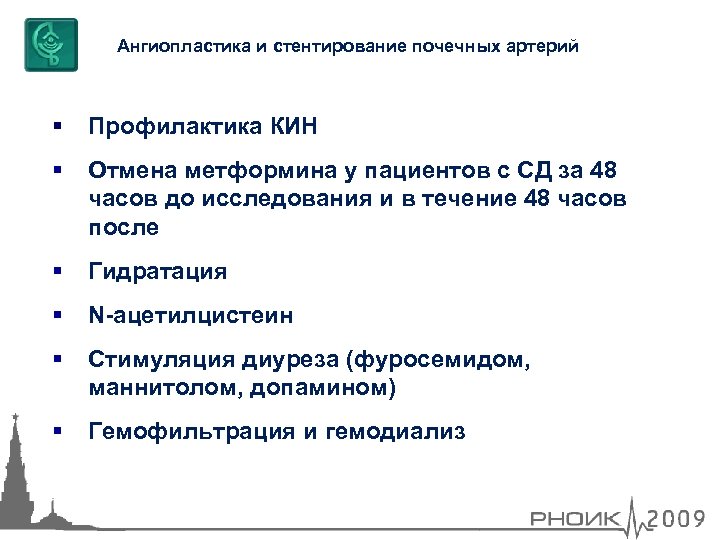 Ангиопластика и стентирование почечных артерий

▪ Профилактика КИН

▪ Отмена метформина у пациентов с СД за 48 часов до исследования и в течение 48 часов после

▪ Гидратация

▪ N-ацетилцистеин

▪ Стимуляция диуреза (фуросемидом, маннитолом, допамином)

▪ Гемофильтрация и гемодиализ

РНОИК 2009